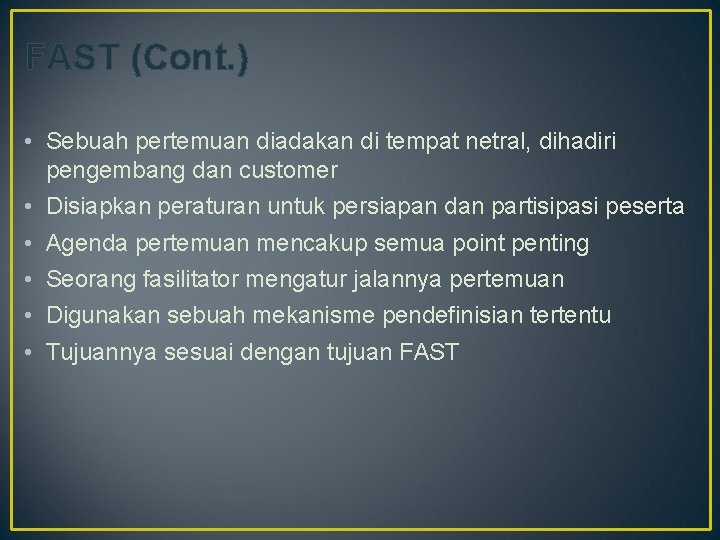 FAST (Cont.)

• Sebuah pertemuan diadakan di tempat netral, dihadiri pengembang dan customer
• Disiapkan peraturan untuk persiapan dan partisipasi peserta
• Agenda pertemuan mencakup semua point penting
• Seorang fasilitator mengatur jalannya pertemuan
• Digunakan sebuah mekanisme pendefinisian tertentu
• Tujuannya sesuai dengan tujuan FAST